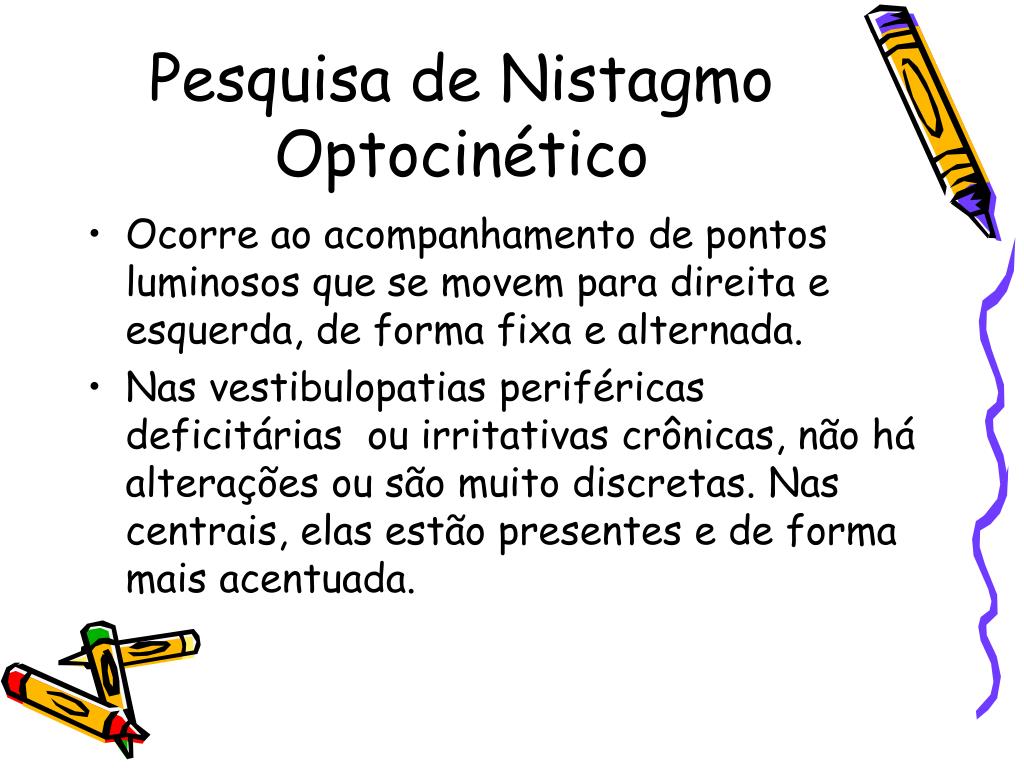 Pesquisa de Nistagmo Optocinético

• Ocorre ao acompanhamento de pontos luminosos que se movem para direita e esquerda, de forma fixa e alternada.

• Nas vestibulopatias periféricas deficitárias ou irritativas crônicas, não há alterações ou são muito discretas. Nas centrais, elas estão presentes e de forma mais acentuada.